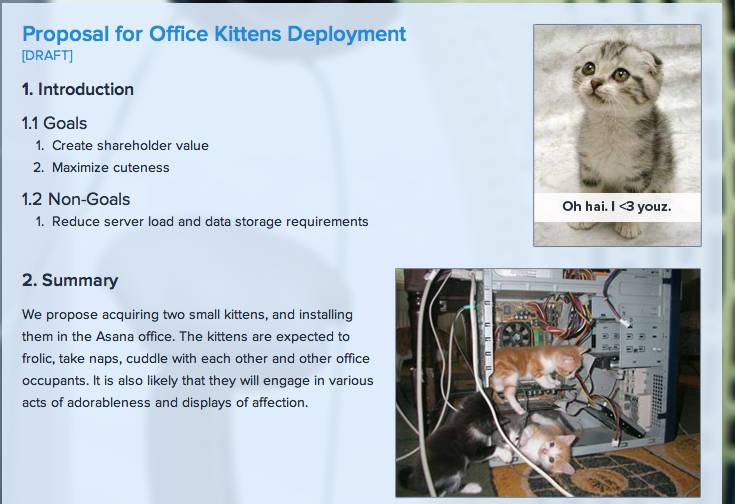 Proposal for Office Kittens Deployment
[DRAFT]

1. Introduction

1.1 Goals
1. Create shareholder value
2. Maximize cuteness

1.2 Non-Goals
1. Reduce server load and data storage requirements

Oh hai. I <3 youz.

2. Summary

We propose acquiring two small kittens, and installing them in the Asana office. The kittens are expected to frolic, take naps, cuddle with each other and other office occupants. It is also likely that they will engage in various acts of adorableness and displays of affection.